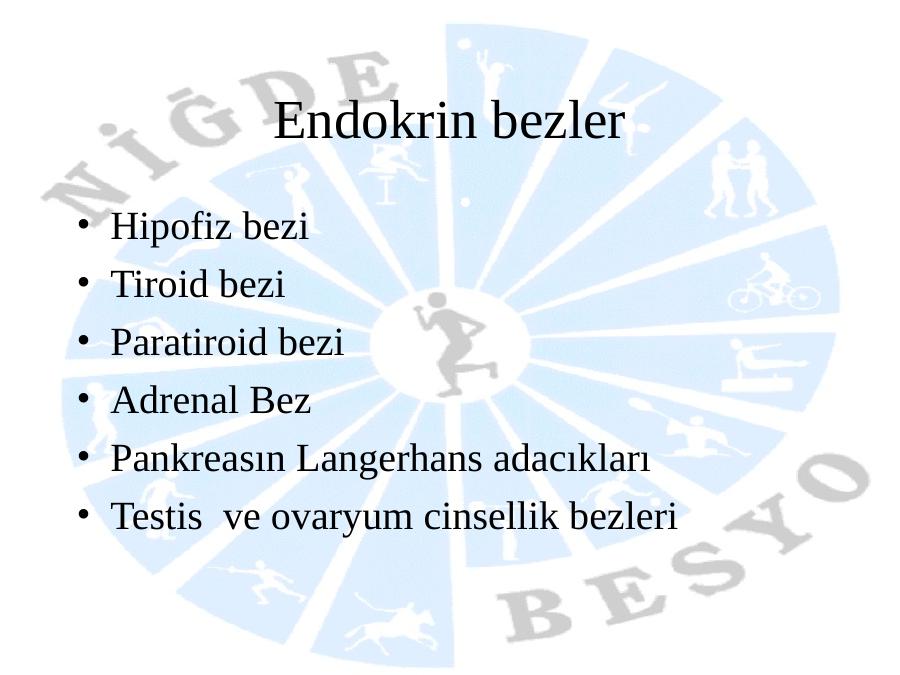 NİĞDE

Endokrin bezler

• Hipofiz bezi
• Tiroid bezi
• Paratiroid bezi
• Adrenal Bez
• Pankreasın Langerhans adacıkları
• Testis ve ovaryum cinsellik bezleri

BESYO